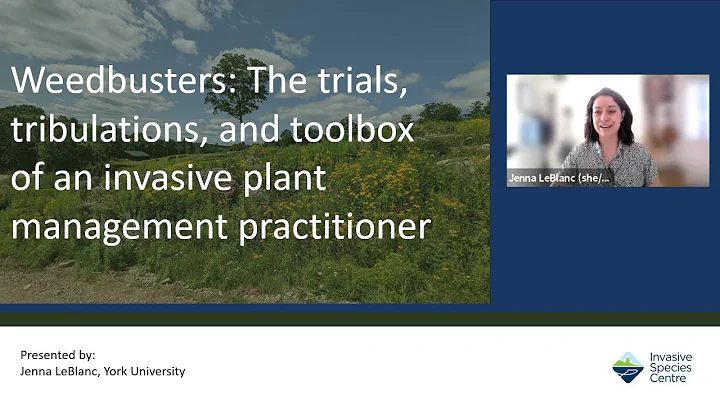 Weedbusters: The trials, tribulations, and toolbox of an invasive plant management practitioner

Jenna LeBlanc (she/...

Presented by:
Jenna LeBlanc, York University

Invasive Species Centre